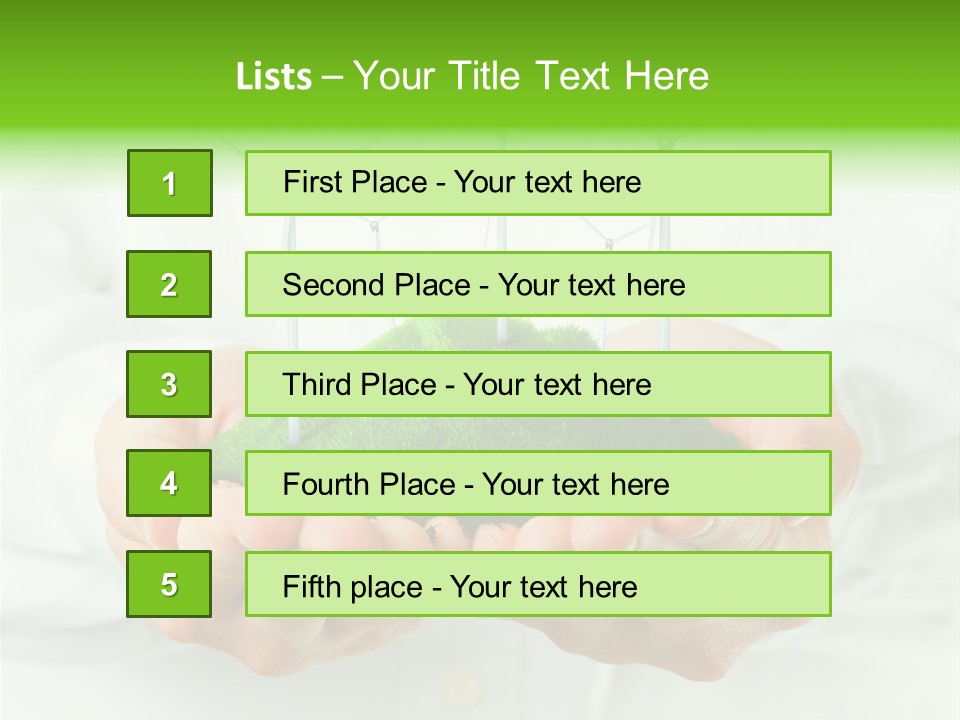 Lists – Your Title Text Here

1

First Place - Your text here

2

Second Place - Your text here

3

Third Place - Your text here

4

Fourth Place - Your text here

5

Fifth place - Your text here